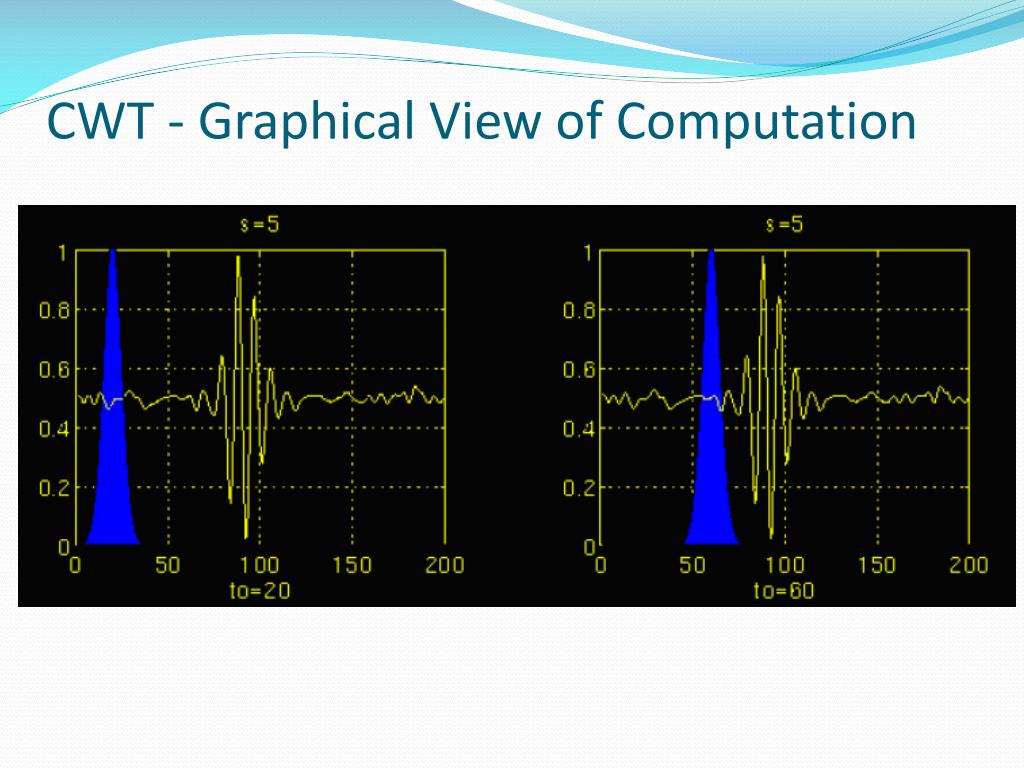 CWT - Graphical View of Computation

s=5

1
0.8
0.6
0.4
0.2
0
0 50 100 150 200
to=20

s=5

1
0.8
0.6
0.4
0.2
0
0 50 100 150 200
to=60